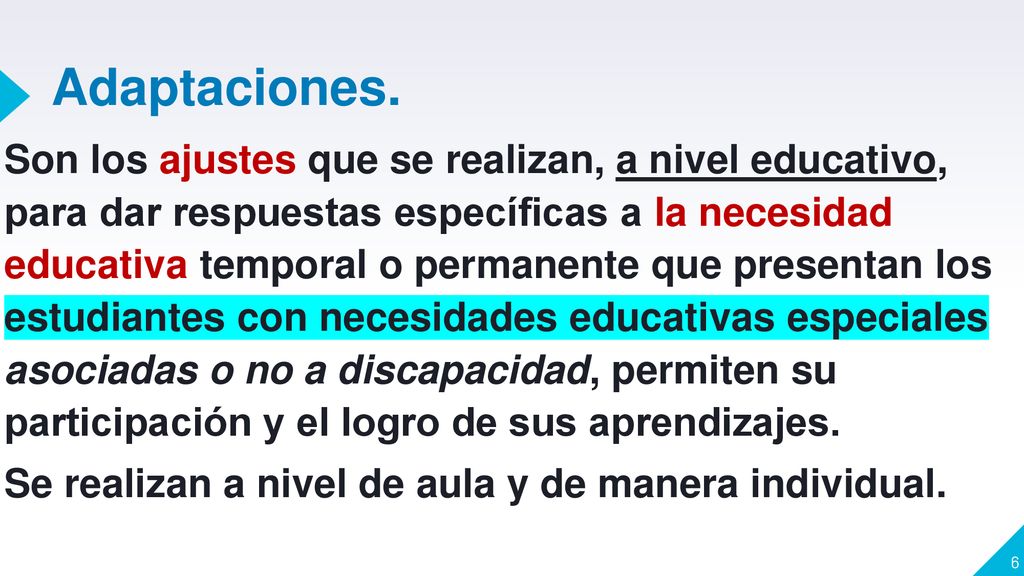 Adaptaciones.

Son los ajustes que se realizan, a nivel educativo, para dar respuestas específicas a la necesidad educativa temporal o permanente que presentan los estudiantes con necesidades educativas especiales asociadas o no a discapacidad, permiten su participación y el logro de sus aprendizajes.

Se realizan a nivel de aula y de manera individual.

6